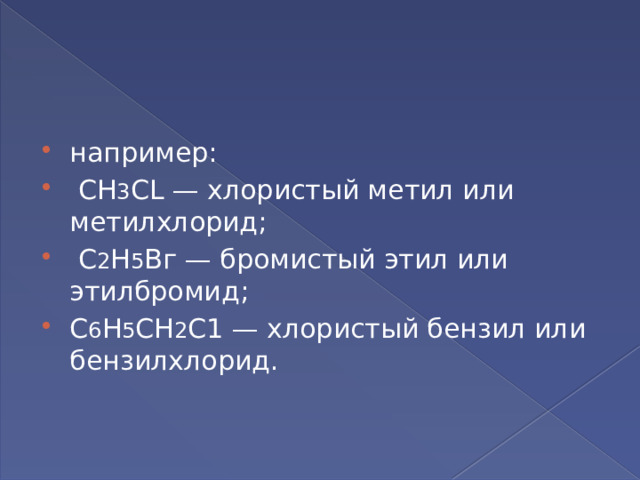 например:

$CH_3CL$ — хлористый метил или метилхлорид;

$C_2H_5Вг$ — бромистый этил или этилбромид;

$C_6H_5CH_2C1$ — хлористый бензил или бензилхлорид.